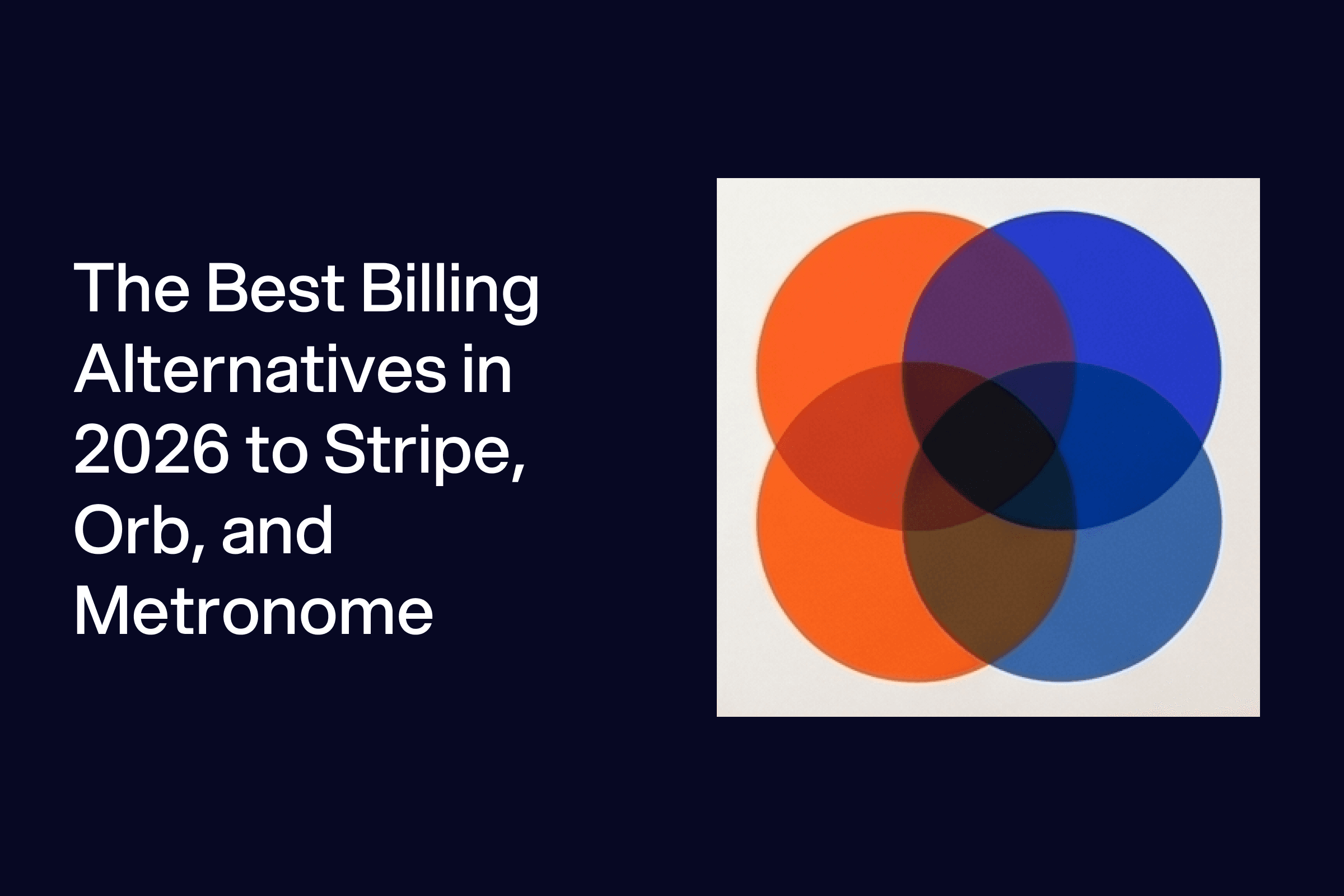 The Best Billing Alternatives in 2026 to Stripe, Orb, and Metronome